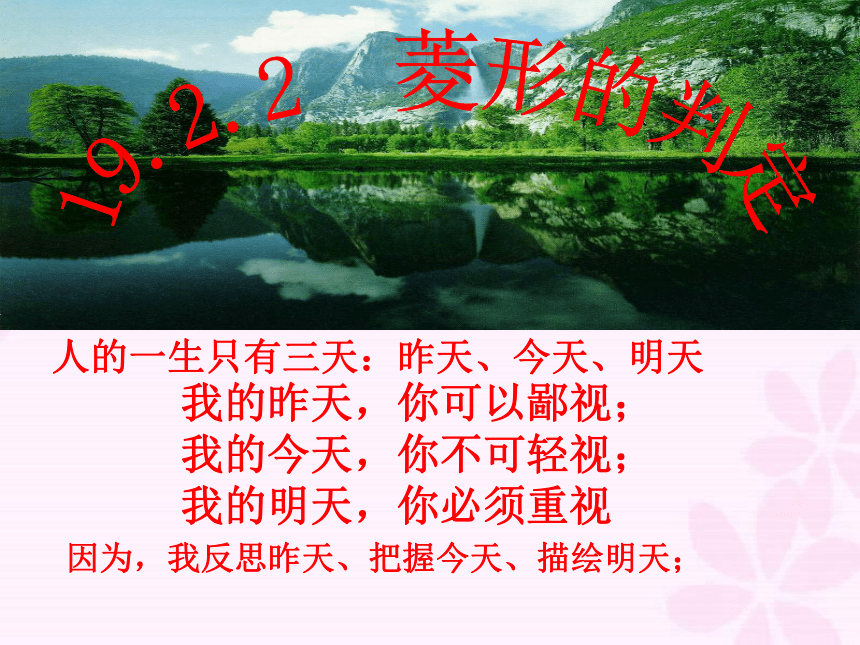 19.2.2 菱形的判定

人的一生只有三天：昨天、今天、明天
我的昨天，你可以鄙视；
我的今天，你不可轻视；
我的明天，你必须重视
因为，我反思昨天、把握今天、描绘明天；